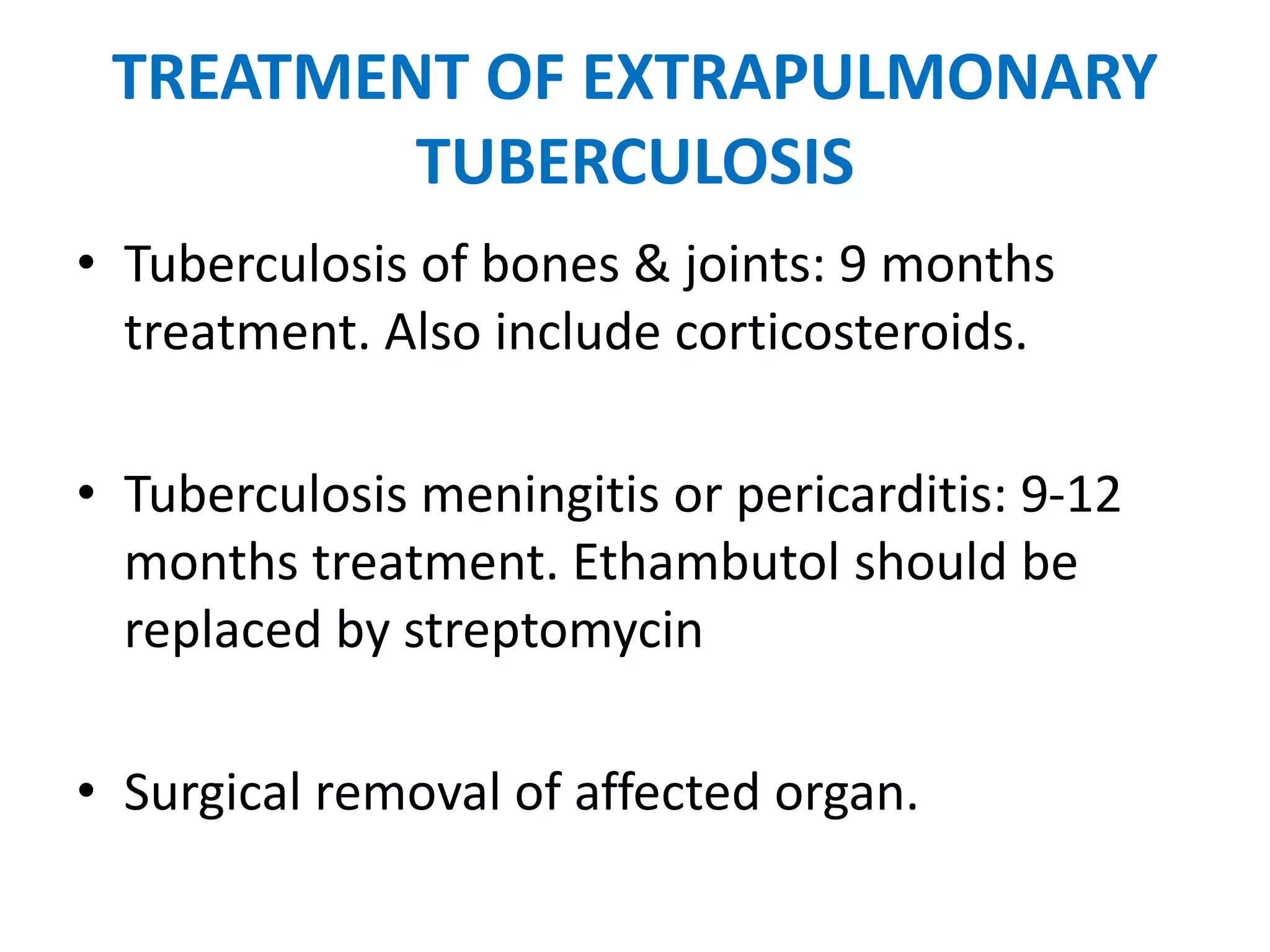 TREATMENT OF EXTRAPULMONARY TUBERCULOSIS

• Tuberculosis of bones & joints: 9 months treatment. Also include corticosteroids.

• Tuberculosis meningitis or pericarditis: 9-12 months treatment. Ethambutol should be replaced by streptomycin

• Surgical removal of affected organ.